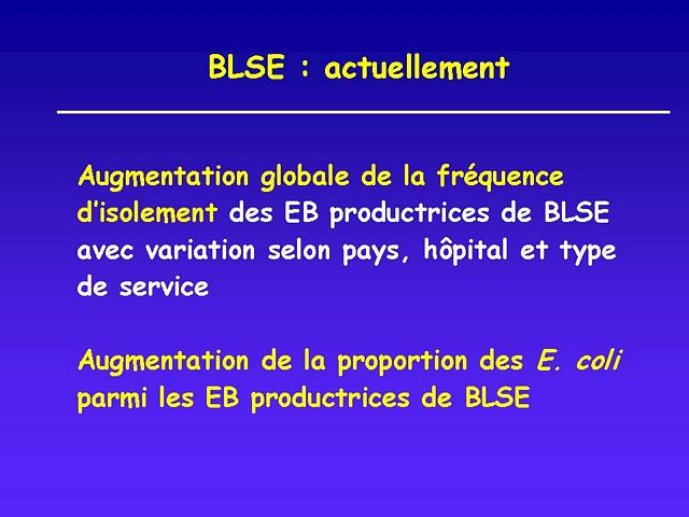 BLSE : actuellement

Augmentation globale de la fréquence d'isolement des EB productrices de BLSE avec variation selon pays, hôpital et type de service

Augmentation de la proportion des E. coli parmi les EB productrices de BLSE